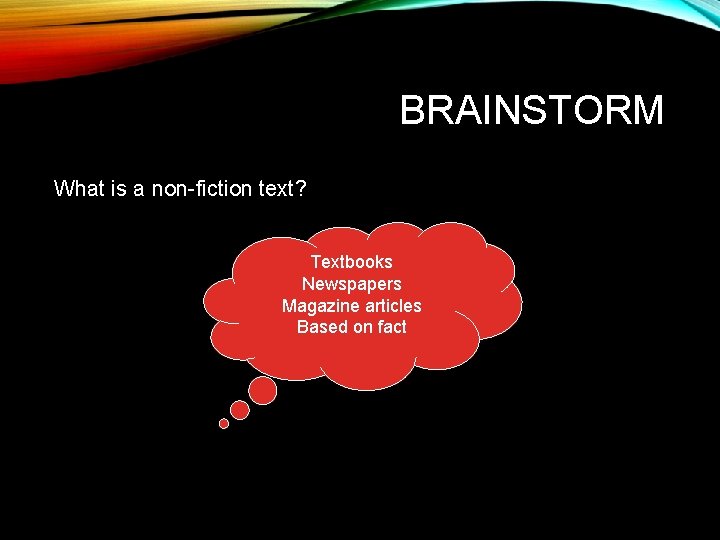 BRAINSTORM

What is a non-fiction text?

Textbooks
Newspapers
Magazine articles
Based on fact